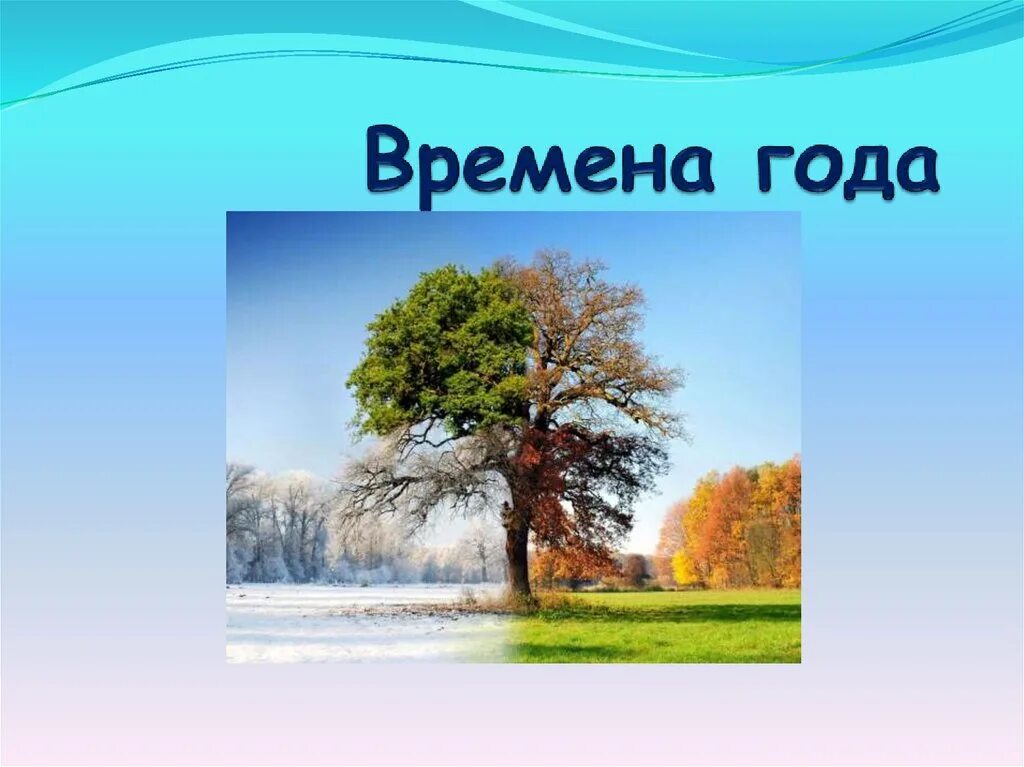 Времена года